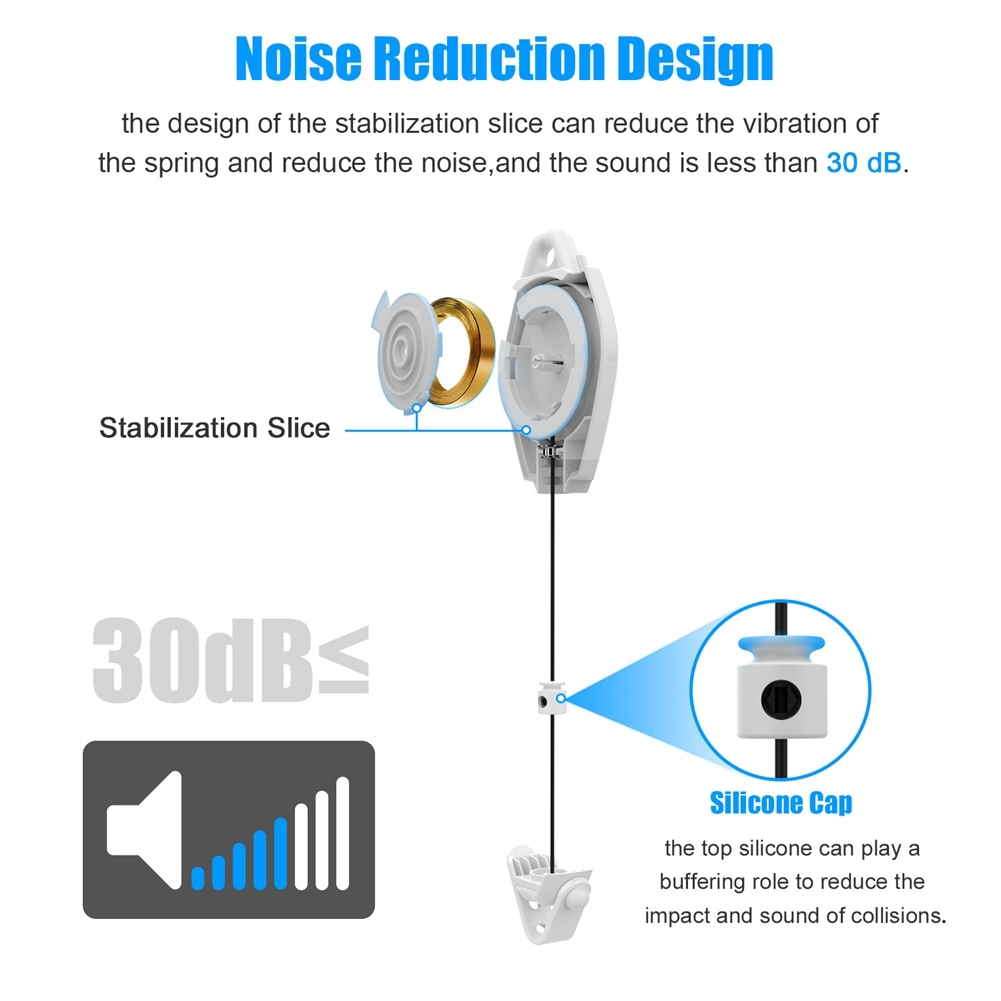 Noise Reduction Design

the design of the stabilization slice can reduce the vibration of the spring and reduce the noise,and the sound is less than 30 dB.

Stabilization Slice

30dB≤

Silicone Cap

the top silicone can play a buffering role to reduce the impact and sound of collisions.